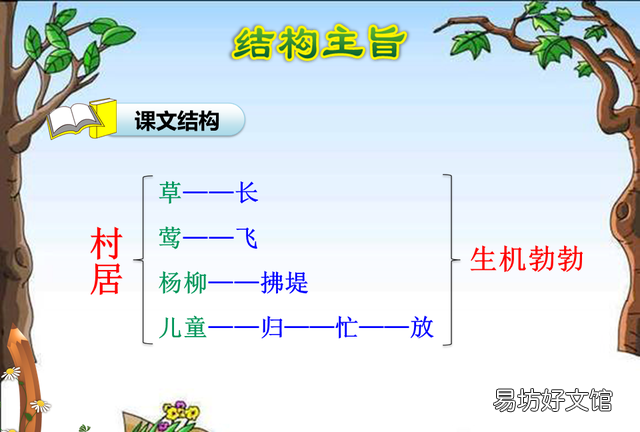 结构主旨

课文结构

村居

草——长

莺——飞

杨柳——拂堤

儿童——归——忙——放

生机勃勃

易坊好文馆